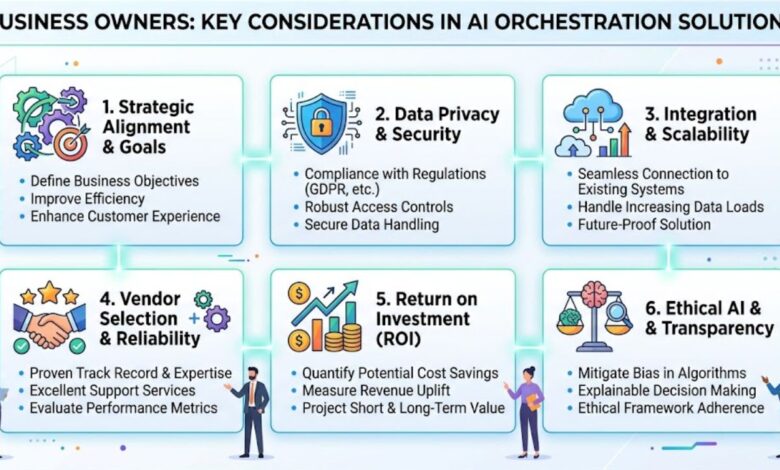 USINESS OWNERS: KEY CONSIDERATIONS IN AI ORCHESTRATION SOLUTION

1. Strategic Alignment & Goals

• Define Business Objectives
• Improve Efficiency
• Enhance Customer Experience

2. Data Privacy & Security

• Compliance with Regulations (GDPR, etc.)
• Robust Access Controls
• Secure Data Handling

3. Integration & Scalability

• Seamless Connection to Existing Systems
• Handle Increasing Data Loads
• Future-Proof Solution

4. Vendor Selection & Reliability

• Proven Track Record & Expertise
• Excellent Support Services
• Evaluate Performance Metrics

5. Return on Investment (ROI)

• Quantify Potential Cost Savings
• Measure Revenue Uplift
• Project Short & Long-Term Value

6. Ethical AI & & Transparency

• Mitigate Bias in Algorithms
• Explainable Decision Making
• Ethical Framework Adherence